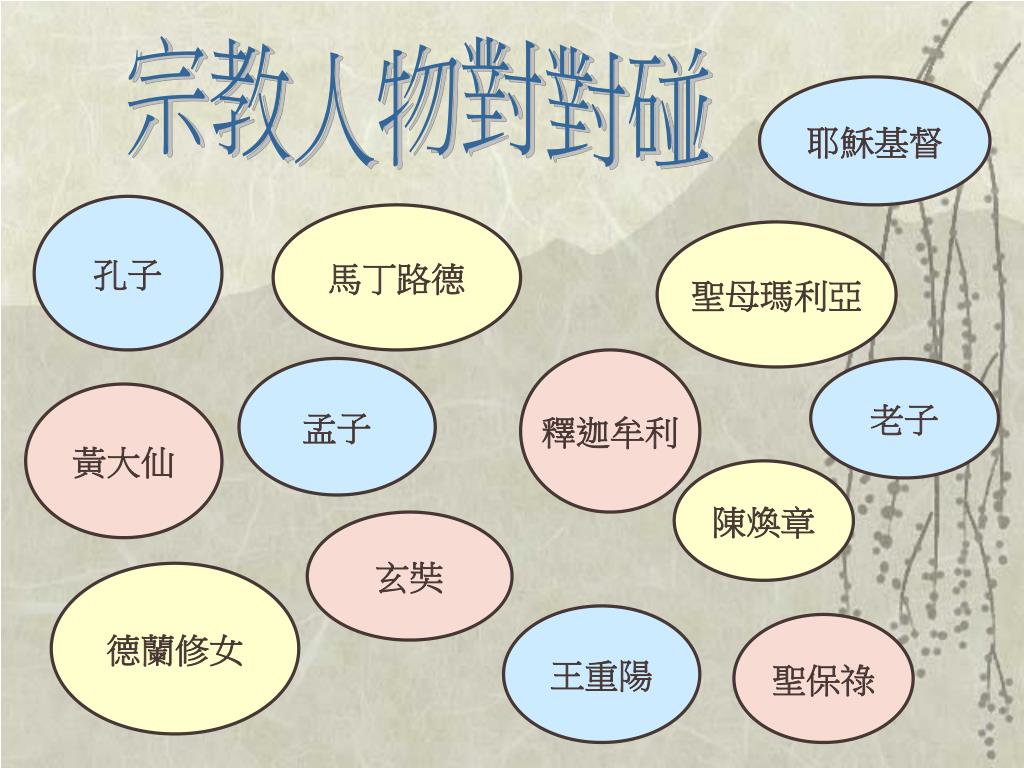 宗教人物對對碰

耶穌基督

孔子

馬丁路德

聖母瑪利亞

孟子

釋迦牟利

老子

黃大仙

陳煥章

玄奘

德蘭修女

王重陽

聖保祿